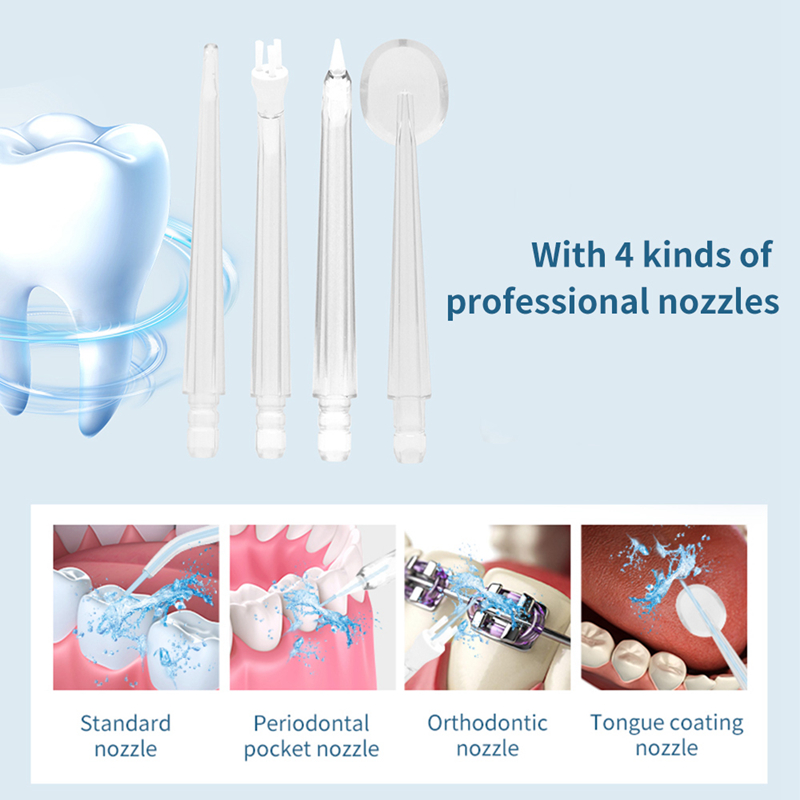 With 4 kinds of professional nozzles

Standard nozzle

Periodontal pocket nozzle

Orthodontic nozzle

Tongue coating nozzle